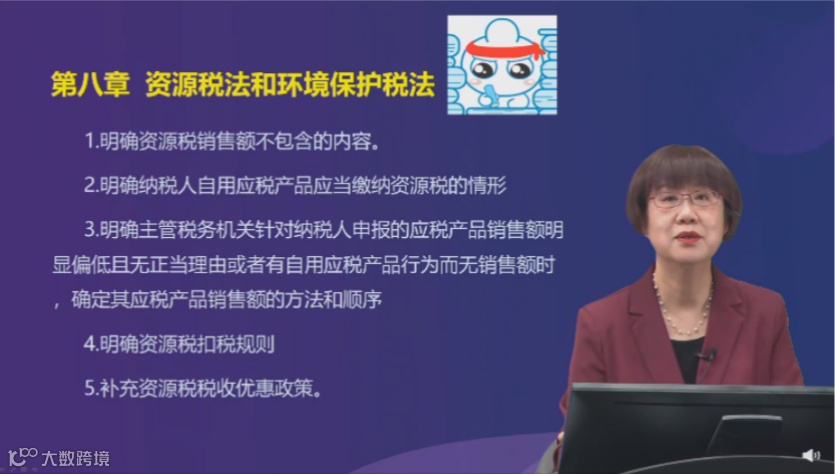 第八章 资源税法和环境保护税法

1.明确资源税销售额不包含的内容。

2.明确纳税人自用应税产品应当缴纳资源税的情形

3.明确主管税务机关针对纳税人申报的应税产品销售额明显偏低且无正当理由或者有自用应税产品行为而无销售额时，确定其应税产品销售额的方法和顺序

4.明确资源税扣税规则

5.补充资源税税收优惠政策。

大数跨境